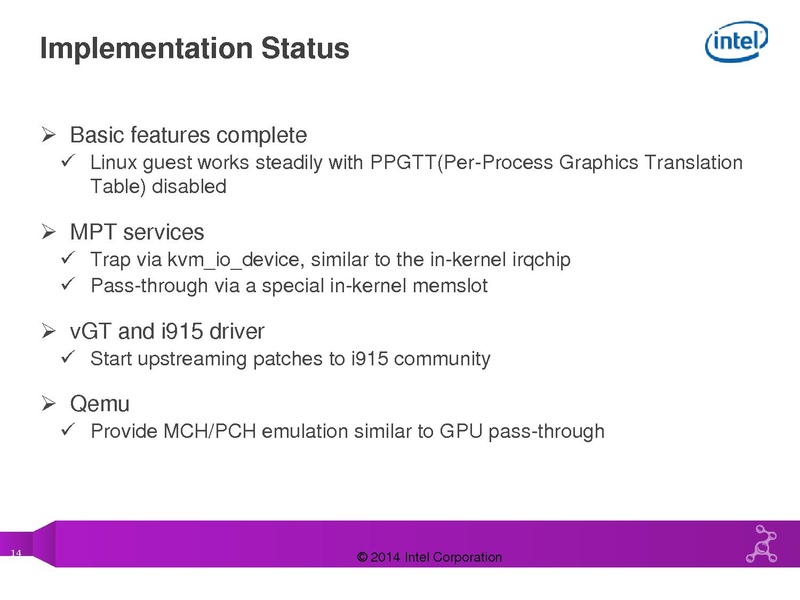 Implementation Status

intel

➢ Basic features complete
✓ Linux guest works steadily with PPGTT(Per-Process Graphics Translation Table) disabled

➢ MPT services
✓ Trap via kvm_io_device, similar to the in-kernel irqchip
✓ Pass-through via a special in-kernel memslot

➢ vGT and i915 driver
✓ Start upstreaming patches to i915 community

➢ Qemu
✓ Provide MCH/PCH emulation similar to GPU pass-through

14

© 2014 Intel Corporation